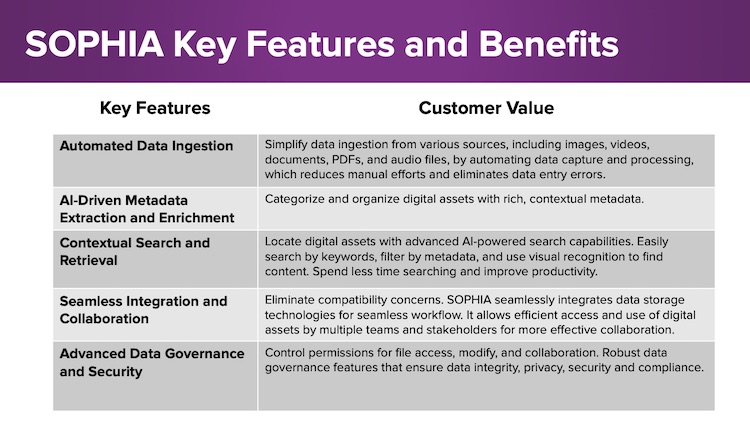 SOPHIA Key Features and Benefits

| Key Features | Customer Value |
|---|---|
| Automated Data Ingestion | Simplify data ingestion from various sources, including images, videos, documents, PDFs, and audio files, by automating data capture and processing, which reduces manual efforts and eliminates data entry errors. |
| AI-Driven Metadata Extraction and Enrichment | Categorize and organize digital assets with rich, contextual metadata. |
| Contextual Search and Retrieval | Locate digital assets with advanced AI-powered search capabilities. Easily search by keywords, filter by metadata, and use visual recognition to find content. Spend less time searching and improve productivity. |
| Seamless Integration and Collaboration | Eliminate compatibility concerns. SOPHIA seamlessly integrates data storage technologies for seamless workflow. It allows efficient access and use of digital assets by multiple teams and stakeholders for more effective collaboration. |
| Advanced Data Governance and Security | Control permissions for file access, modify, and collaboration. Robust data governance features that ensure data integrity, privacy, security and compliance. |